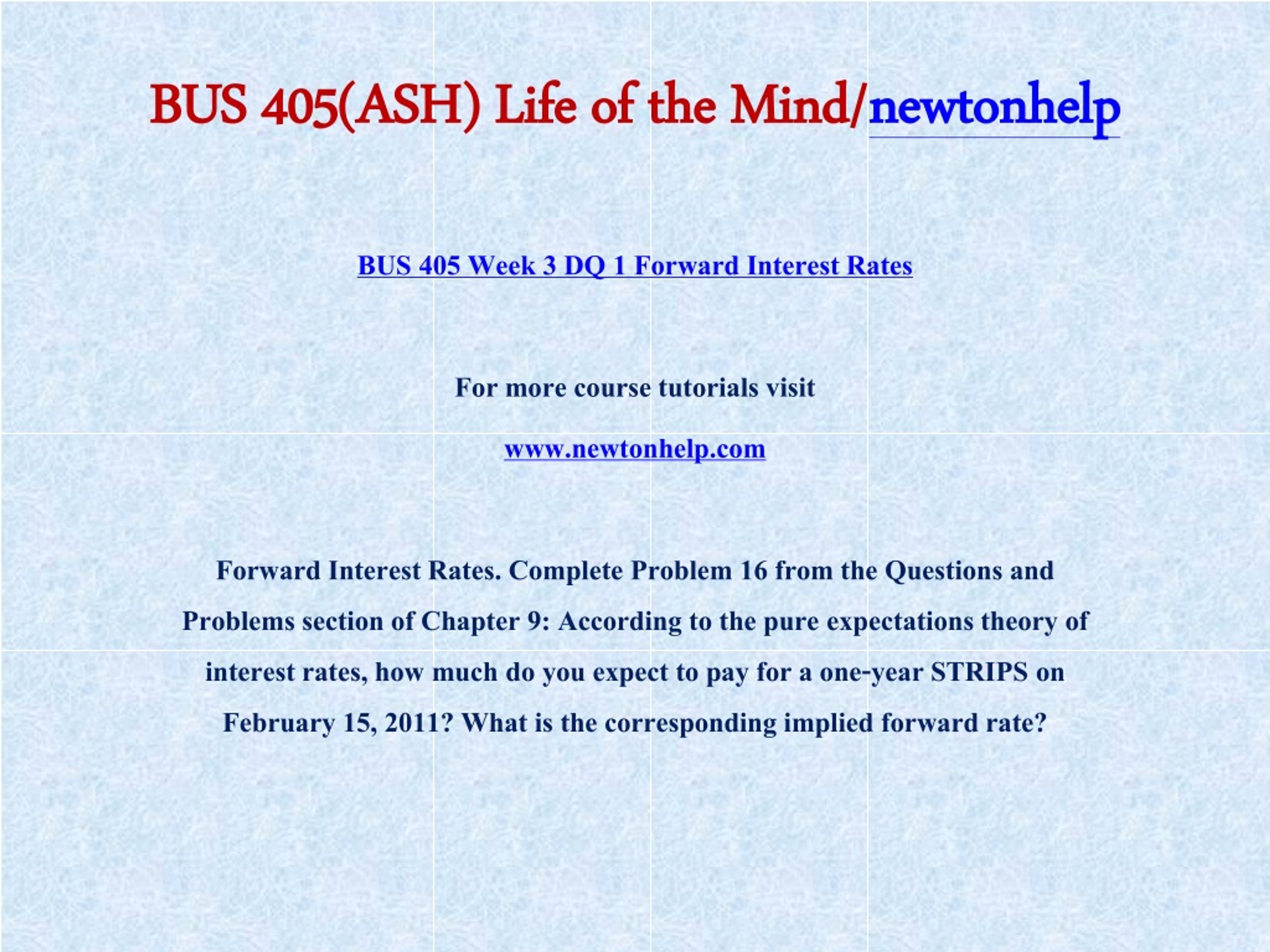 BUS 405(ASH) Life of the Mind/newtonhelp

BUS 405 Week 3 DQ 1 Forward Interest Rates

For more course tutorials visit

www.newtonhelp.com

Forward Interest Rates. Complete Problem 16 from the Questions and Problems section of Chapter 9: According to the pure expectations theory of interest rates, how much do you expect to pay for a one-year STRIPS on February 15, 2011? What is the corresponding implied forward rate?